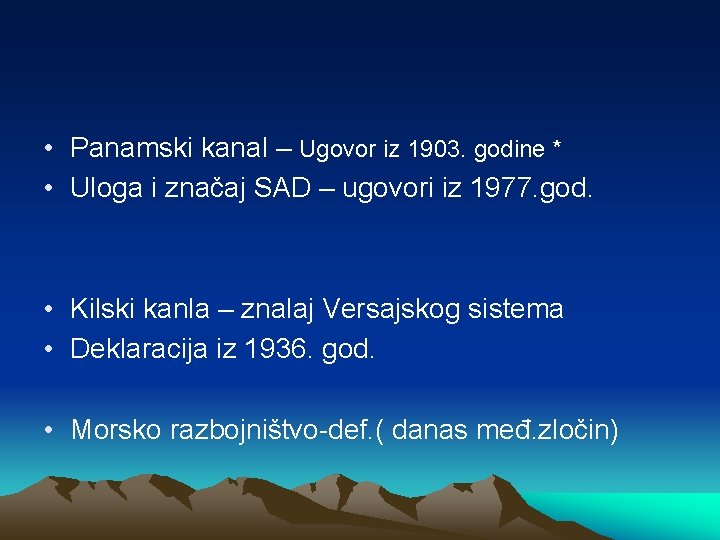 • Panamski kanal – Ugovor iz 1903. godine *
• Uloga i značaj SAD – ugovori iz 1977.god.

• Kilski kanla – znalaj Versajskog sistema
• Deklaracija iz 1936. god.

• Morsko razbojništvo-def.( danas međ.zločin)